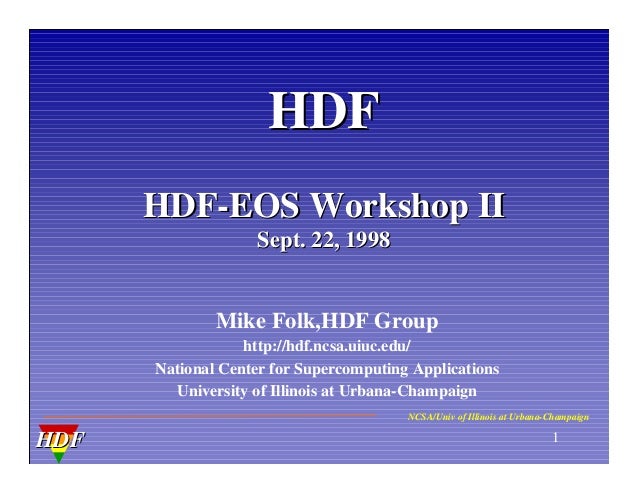 HDF

HDF-EOS Workshop II
Sept. 22, 1998

Mike Folk,HDF Group
http://hdf.ncsa.uiuc.edu/
National Center for Supercomputing Applications
University of Illinois at Urbana-Champaign

NCSA/Univ of Illinois at Urbana-Champaign

HDF

1